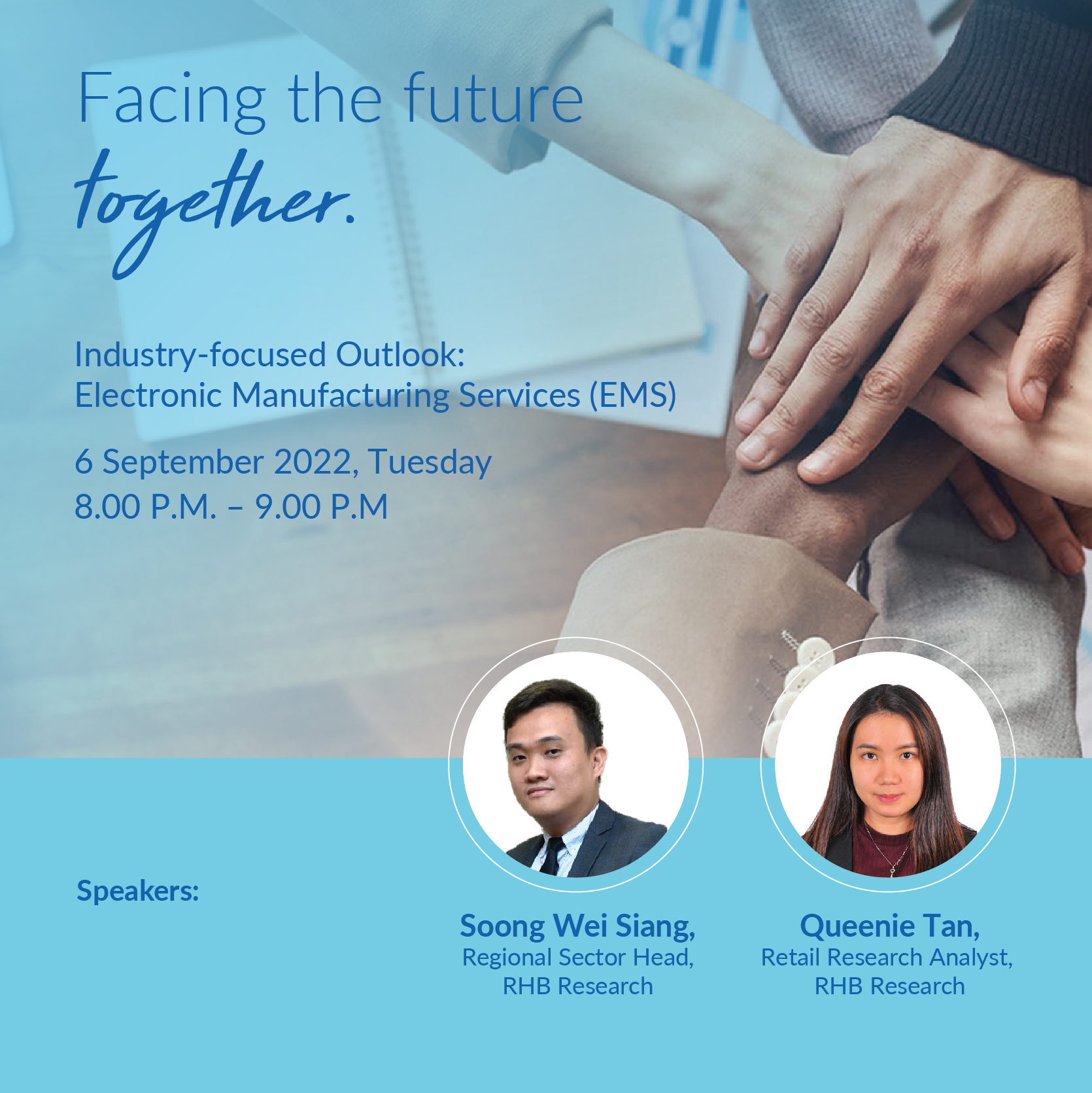 Facing the future
together.

Industry-focused Outlook:
Electronic Manufacturing Services (EMS)

6 September 2022, Tuesday
8.00 P.M. – 9.00 P.M

Speakers:

Soong Wei Siang,
Regional Sector Head,
RHB Research

Queenie Tan,
Retail Research Analyst,
RHB Research